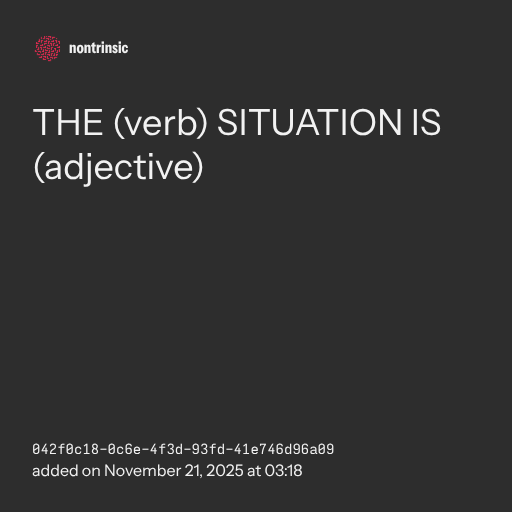 nontrinsic

THE (verb) SITUATION IS (adjective)

042f0c18-0c6e-4f3d-93fd-41e746d96a09
added on November 21, 2025 at 03:18